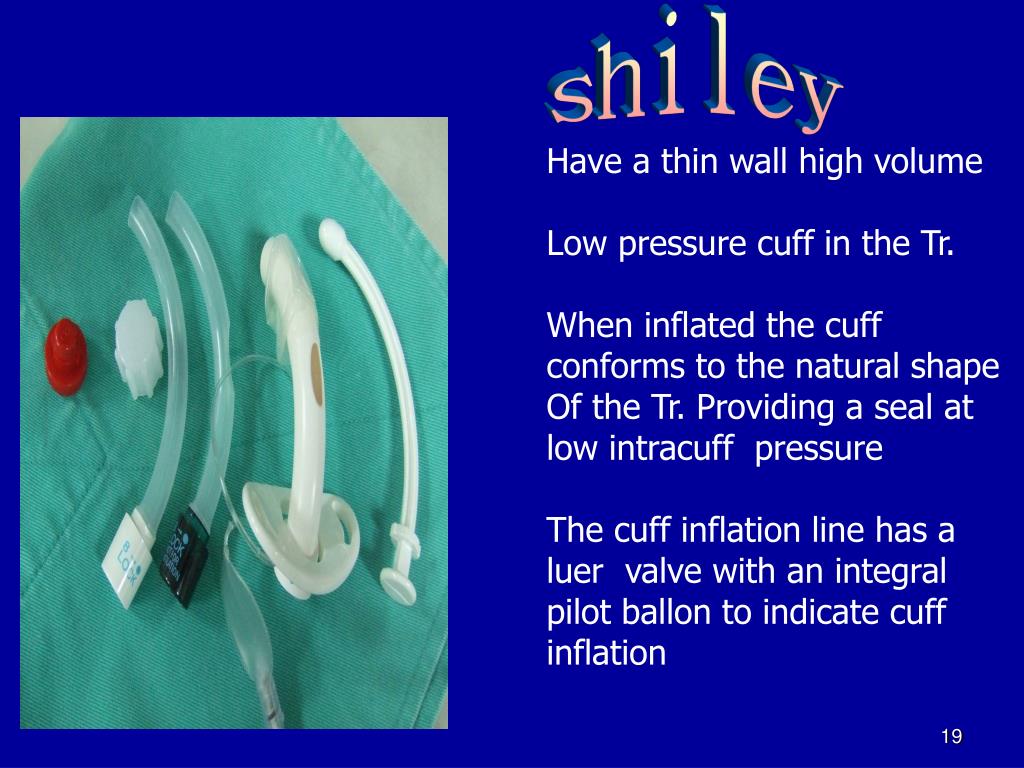 shiley

Have a thin wall high volume

Low pressure cuff in the Tr.

When inflated the cuff conforms to the natural shape Of the Tr. Providing a seal at low intracuff pressure

The cuff inflation line has a luer valve with an integral pilot ballon to indicate cuff inflation

19